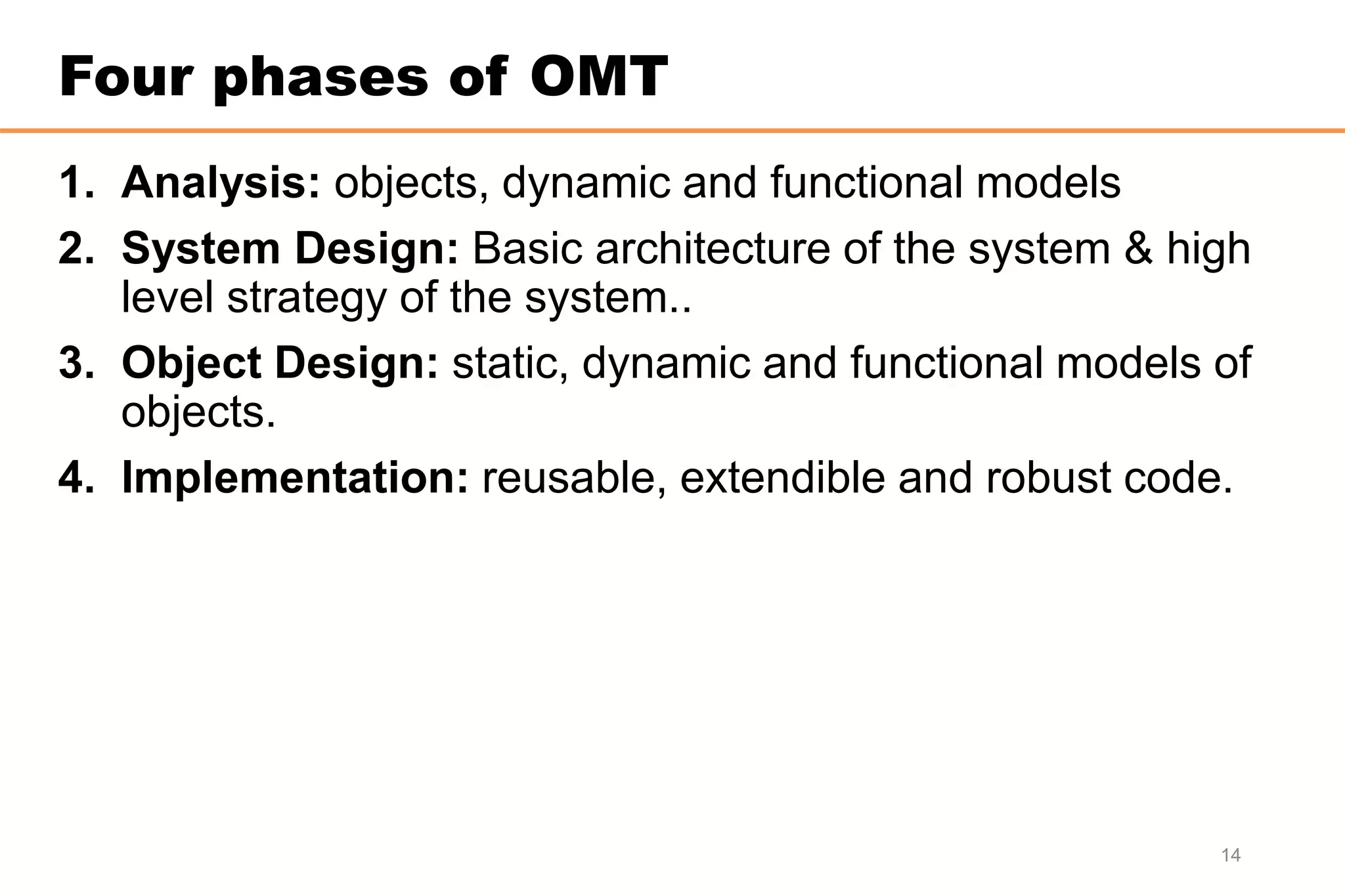 Four phases of OMT

1. Analysis: objects, dynamic and functional models
2. System Design: Basic architecture of the system & high level strategy of the system..
3. Object Design: static, dynamic and functional models of objects.
4. Implementation: reusable, extendible and robust code.

14